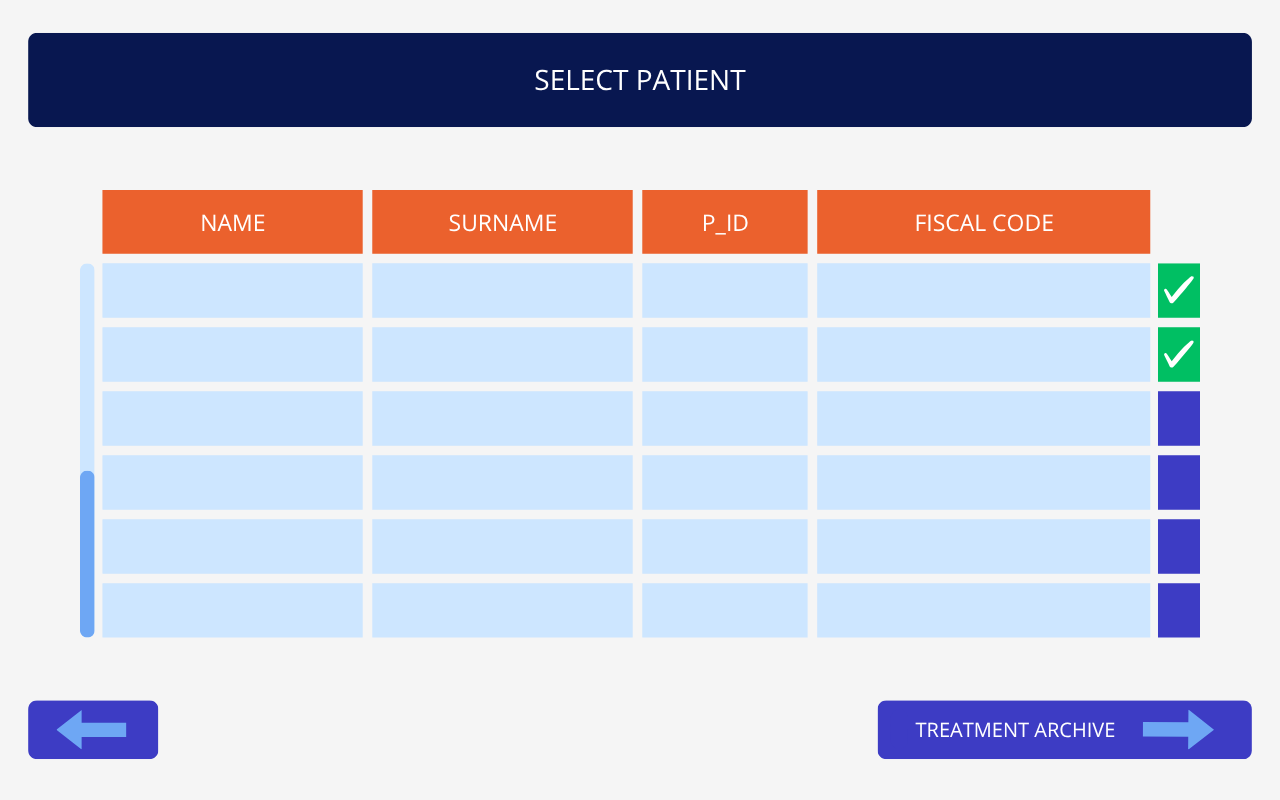 SELECT PATIENT

| NAME | SURNAME | P_ID | FISCAL CODE |
|---|---|---|---|
| | | | |
| | | | |
| | | | |
| | | | |
| | | | |
| | | | |

TREATMENT ARCHIVE